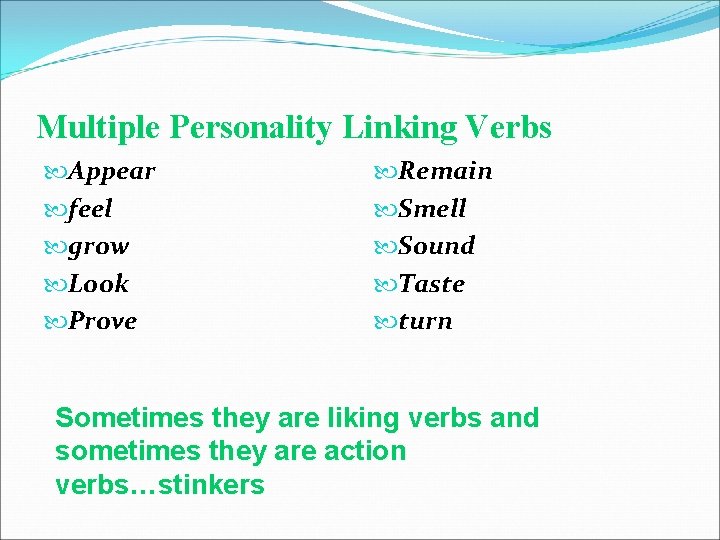 Multiple Personality Linking Verbs

Appear
feel
grow
Look
Prove

Remain
Smell
Sound
Taste
turn

Sometimes they are liking verbs and sometimes they are action verbs…stinkers